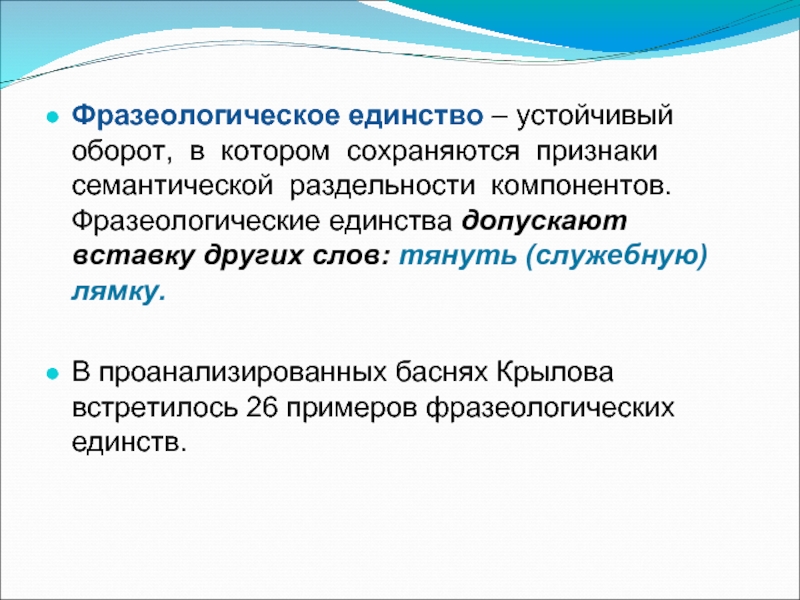 Фразеологическое единство – устойчивый оборот, в котором сохраняются признаки семантической раздельности компонентов. Фразеологические единства допускают вставку других слов: тянуть (служебную) лямку.

В проанализированных баснях Крылова встретилось 26 примеров фразеологических единств.